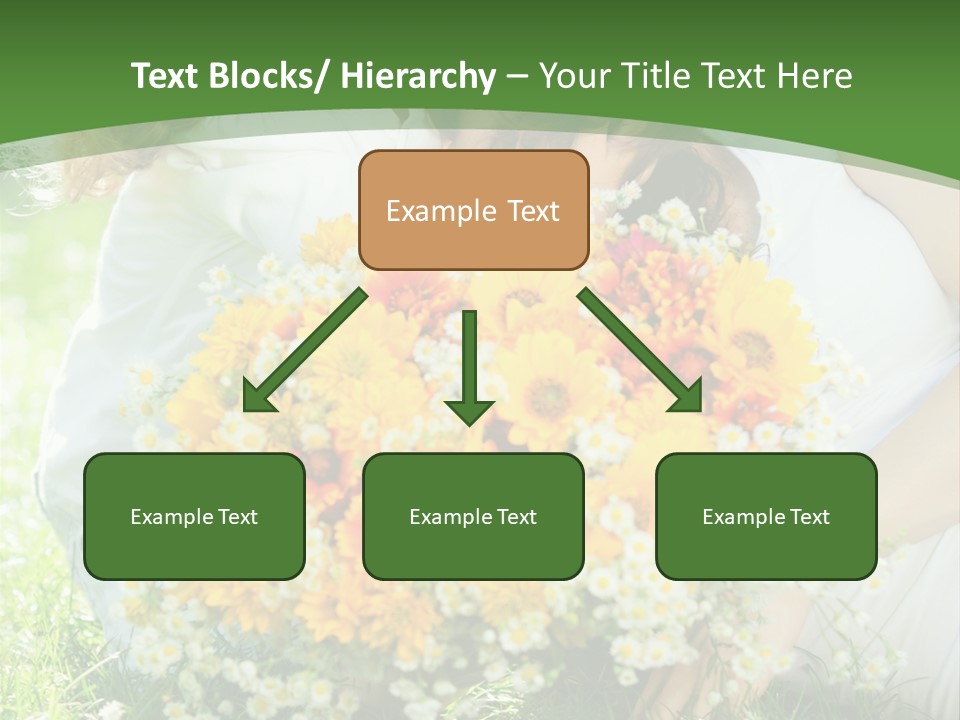 Text Blocks/ Hierarchy – Your Title Text Here

Example Text

Example Text

Example Text

Example Text